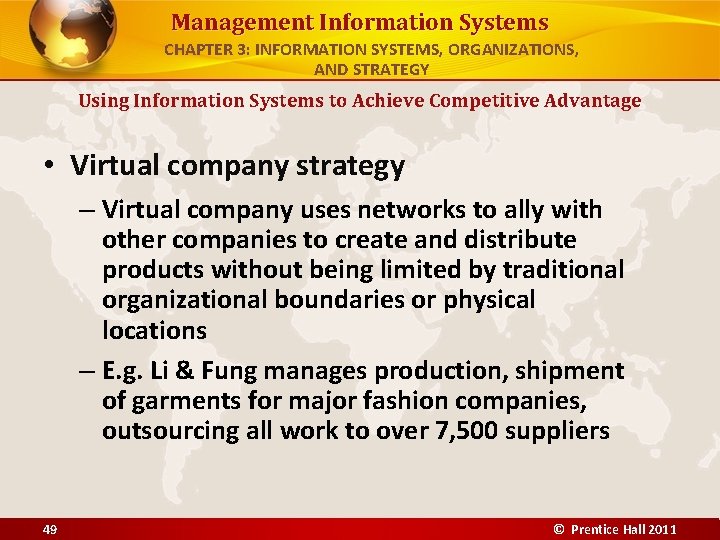 Management Information Systems
CHAPTER 3: INFORMATION SYSTEMS, ORGANIZATIONS, AND STRATEGY

Using Information Systems to Achieve Competitive Advantage

• Virtual company strategy
– Virtual company uses networks to ally with other companies to create and distribute products without being limited by traditional organizational boundaries or physical locations
– E.g. Li & Fung manages production, shipment of garments for major fashion companies, outsourcing all work to over 7,500 suppliers

49

© Prentice Hall 2011